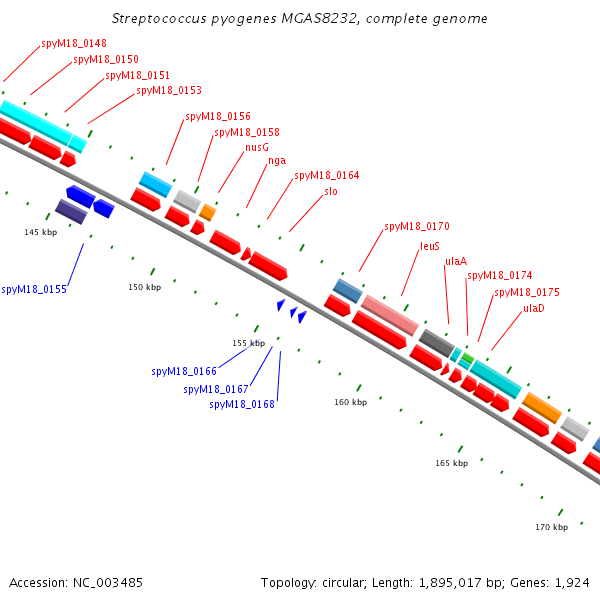 Streptococcus pyogenes MGAS8232, complete genome

spyM18_0148
spyM18_0150
spyM18_0151
spyM18_0153
spyM18_0156
spyM18_0158
nusG
nga
spyM18_0164
slo
spyM18_0170
leuS
ulaA
spyM18_0174
spyM18_0175
ulaD

145 kbp
spyM18_0155
150 kbp
155 kbp
spyM18_0166
spyM18_0167
spyM18_0168
160 kbp
165 kbp
170 kbp

Accession: NC_003485

Topology: circular; Length: 1,895,017 bp; Genes: 1,924